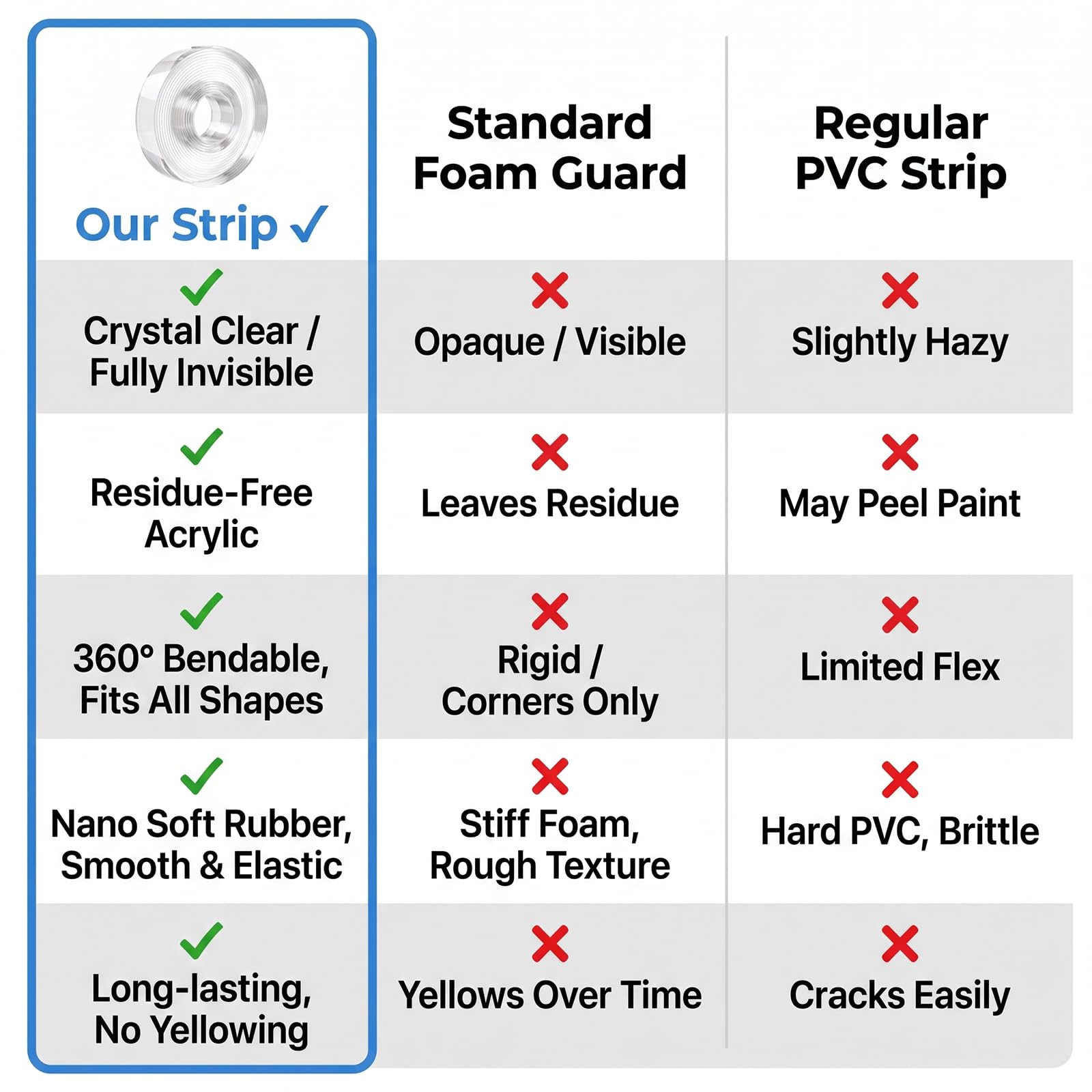 | Our Strip ✓ | Standard Foam Guard | Regular PVC Strip |
|---|---|---|
| ✓ Crystal Clear / Fully Invisible | ✗ Opaque / Visible | ✗ Slightly Hazy |
| ✓ Residue-Free Acrylic | ✗ Leaves Residue | ✗ May Peel Paint |
| ✓ 360° Bendable, Fits All Shapes | ✗ Rigid / Corners Only | ✗ Limited Flex |
| ✓ Nano Soft Rubber, Smooth & Elastic | ✗ Stiff Foam, Rough Texture | ✗ Hard PVC, Brittle |
| ✓ Long-lasting, No Yellowing | ✗ Yellows Over Time | ✗ Cracks Easily |